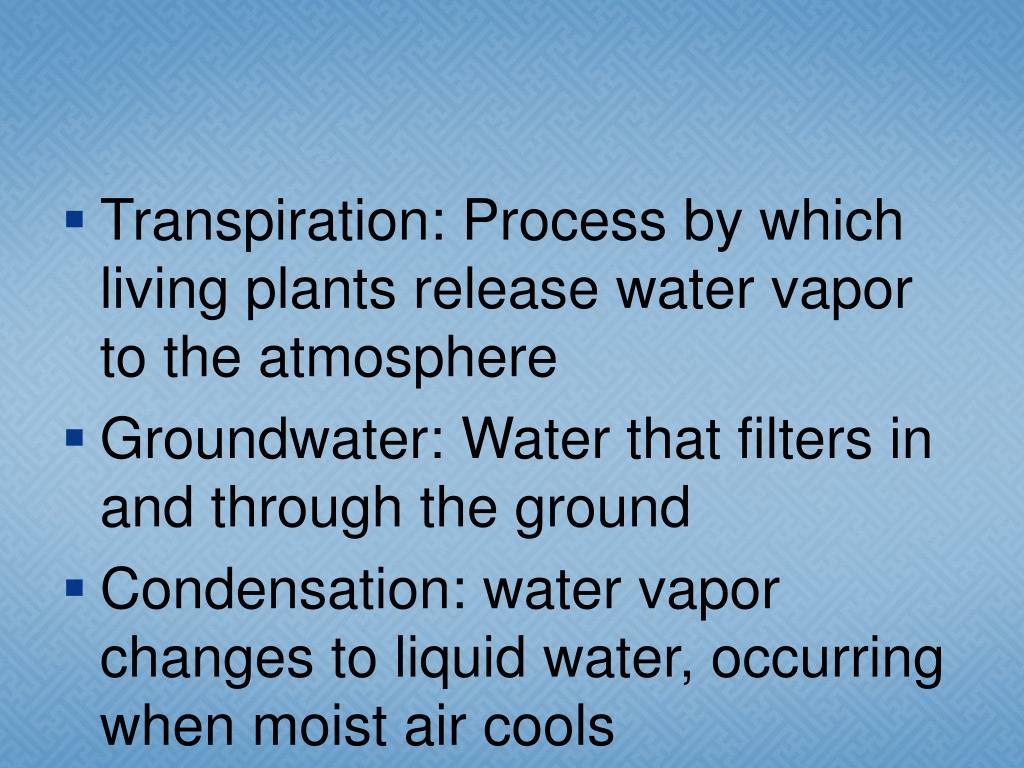 ▪ Transpiration: Process by which living plants release water vapor to the atmosphere
▪ Groundwater: Water that filters in and through the ground
▪ Condensation: water vapor changes to liquid water, occurring when moist air cools